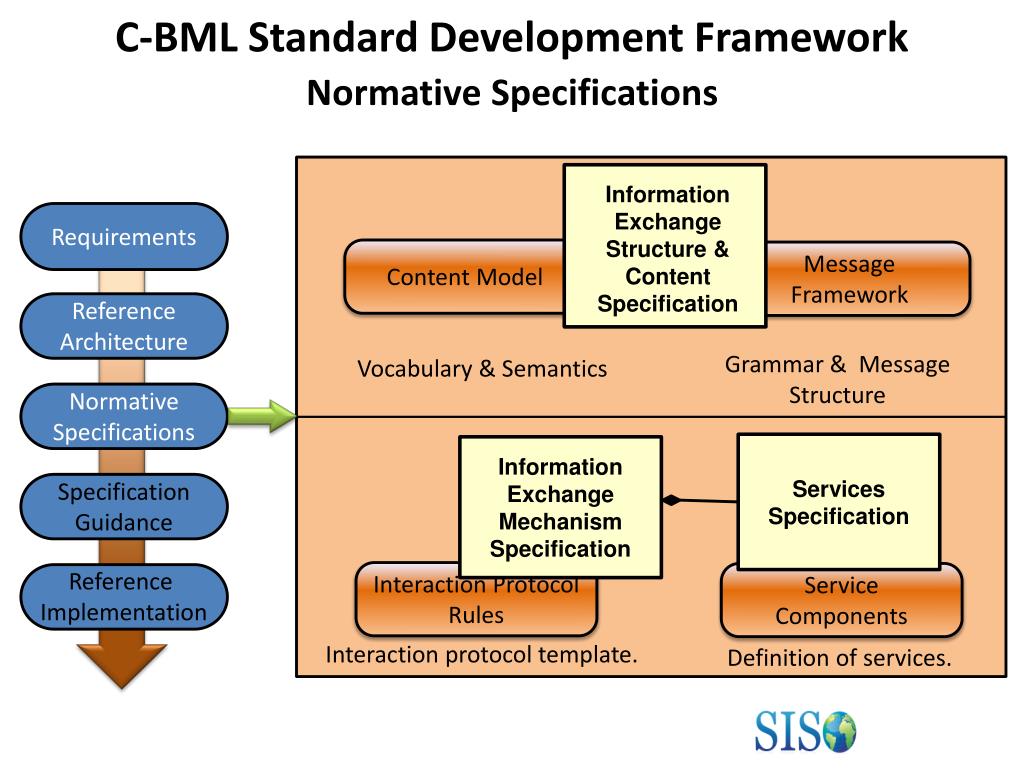 C-BML Standard Development Framework
Normative Specifications

Requirements

Reference Architecture

Normative Specifications

Specification Guidance

Reference Implementation

Content Model

Information Exchange Structure & Content Specification

Message Framework

Vocabulary & Semantics

Grammar & Message Structure

Information Exchange Mechanism Specification

Services Specification

Interaction Protocol Rules

Service Components

Interaction protocol template.

Definition of services.

SISO